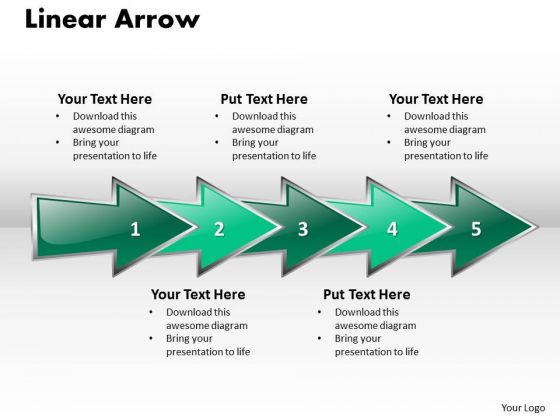 Linear Arrow

Your Text Here
• Download this awesome diagram
• Bring your presentation to life

Put Text Here
• Download this awesome diagram
• Bring your presentation to life

Your Text Here
• Download this awesome diagram
• Bring your presentation to life

1 2 3 4 5

Your Text Here
• Download this awesome diagram
• Bring your presentation to life

Put Text Here
• Download this awesome diagram
• Bring your presentation to life

Your Logo